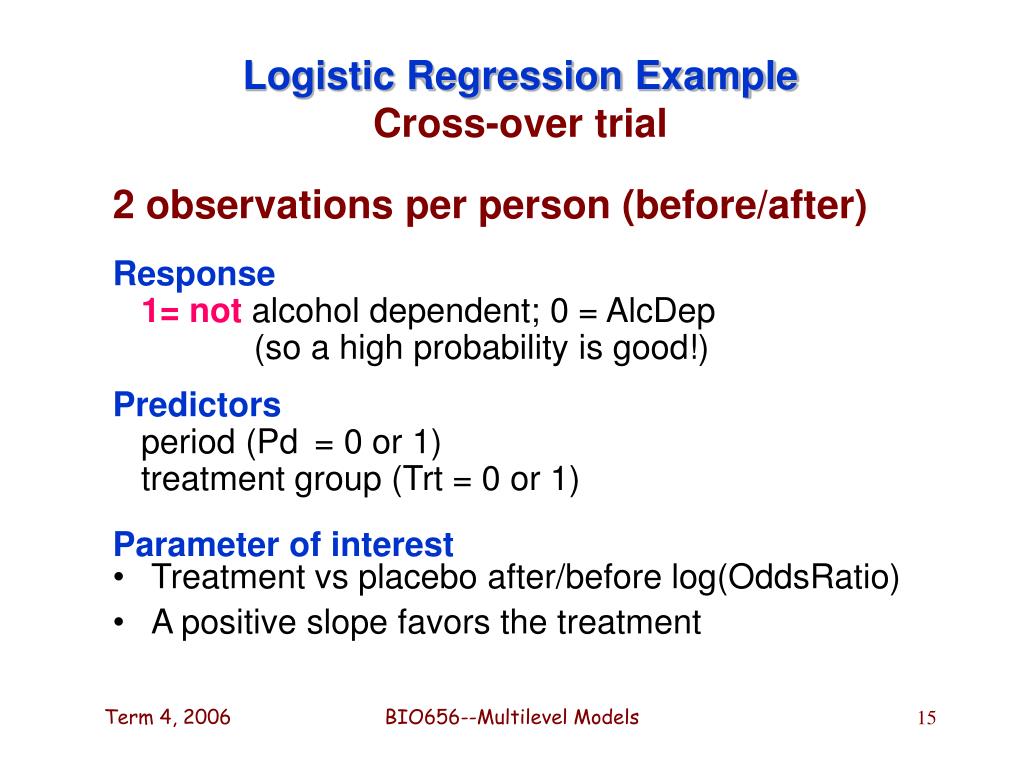 Logistic Regression Example
Cross-over trial

2 observations per person (before/after)

Response
1= not alcohol dependent; 0 = AlcDep
(so a high probability is good!)

Predictors
period (Pd = 0 or 1)
treatment group (Trt = 0 or 1)

Parameter of interest
• Treatment vs placebo after/before log(OddsRatio)
• A positive slope favors the treatment

Term 4, 2006
BIO656--Multilevel Models
15